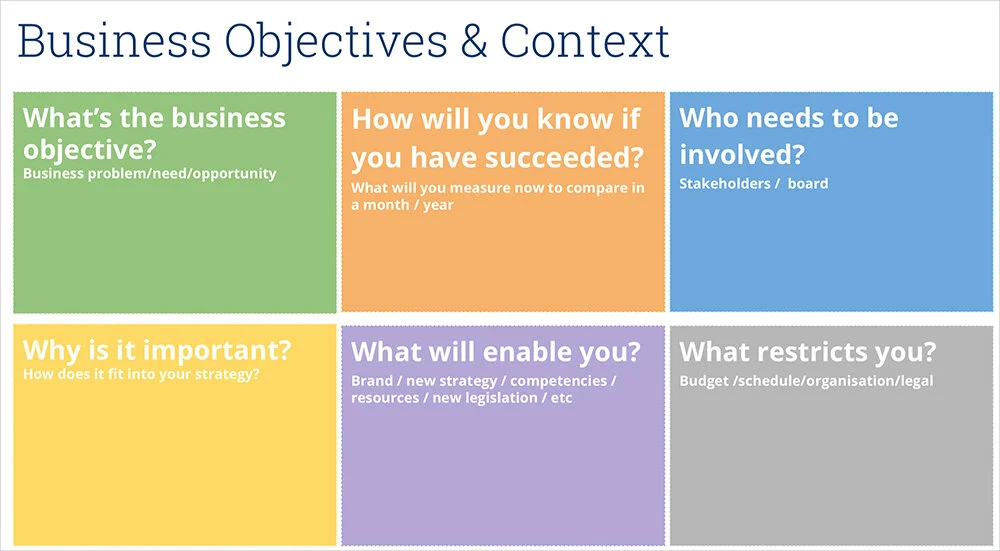 Business Objectives & Context

What's the business objective?
Business problem/need/opportunity

How will you know if you have succeeded?
What will you measure now to compare in a month / year

Who needs to be involved?
Stakeholders / board

Why is it important?
How does it fit into your strategy?

What will enable you?
Brand / new strategy / competencies / resources / new legislation / etc

What restricts you?
Budget /schedule/organisation/legal